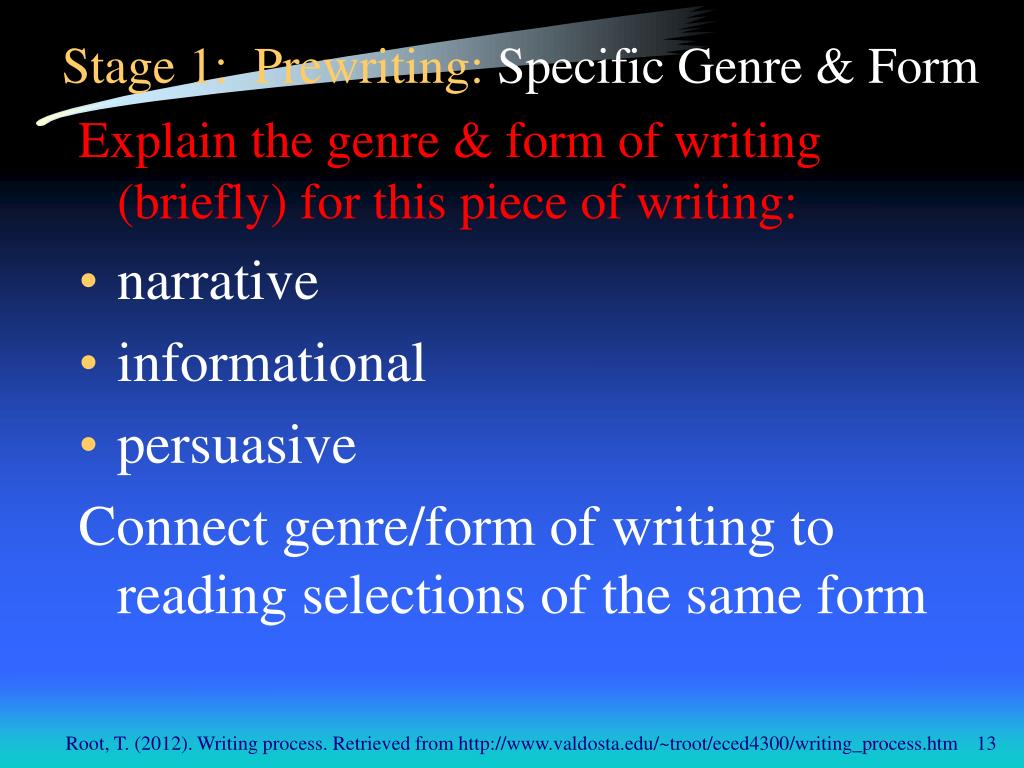 Stage 1: Prewriting: Specific Genre & Form

Explain the genre & form of writing (briefly) for this piece of writing:

• narrative
• informational
• persuasive

Connect genre/form of writing to reading selections of the same form

Root, T. (2012). Writing process. Retrieved from http://www.valdosta.edu/~troot/eced4300/writing_process.htm 13